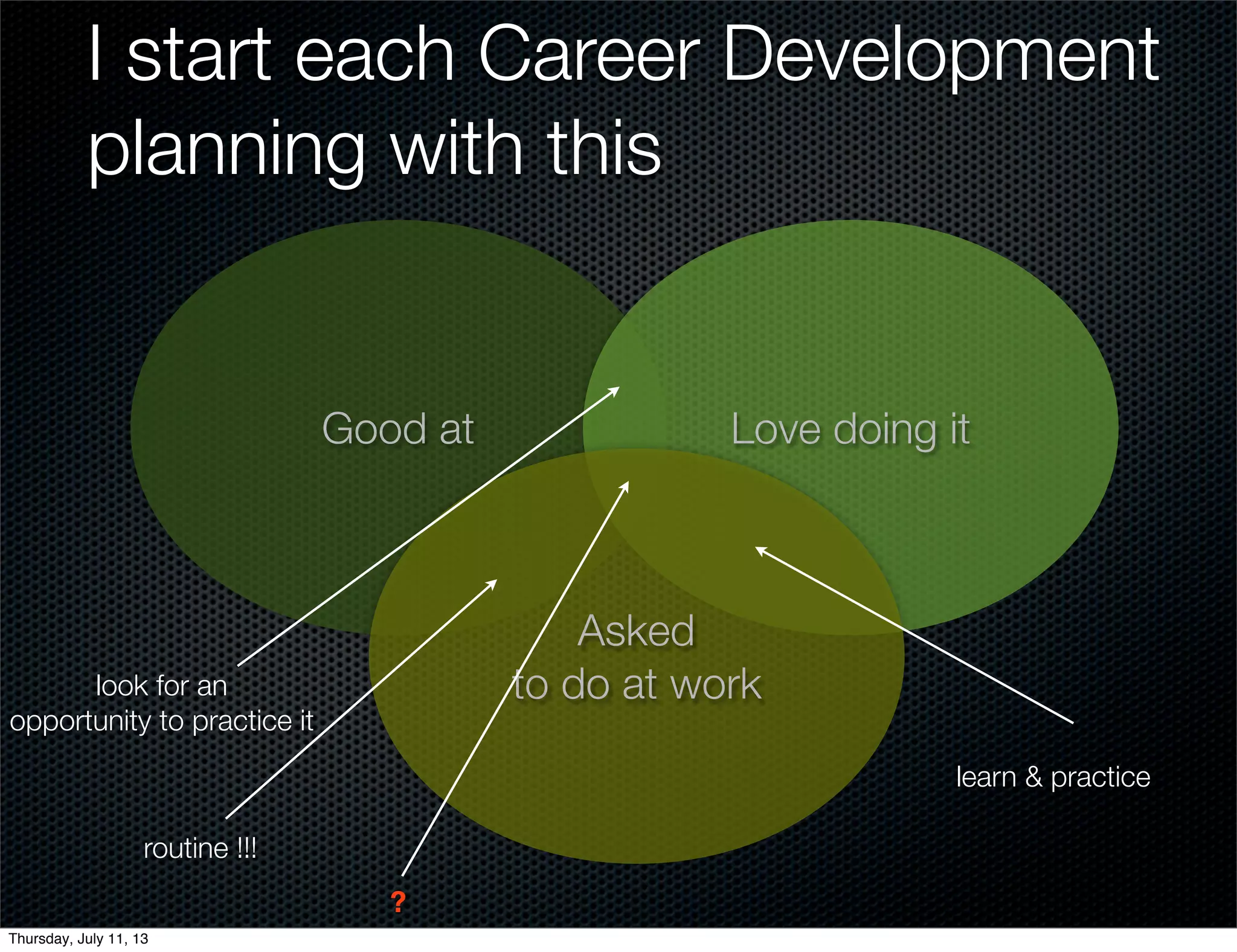 I start each Career Development planning with this

Good at

Love doing it

Asked to do at work

look for an opportunity to practice it

learn & practice

routine !!!

?

Thursday, July 11, 13